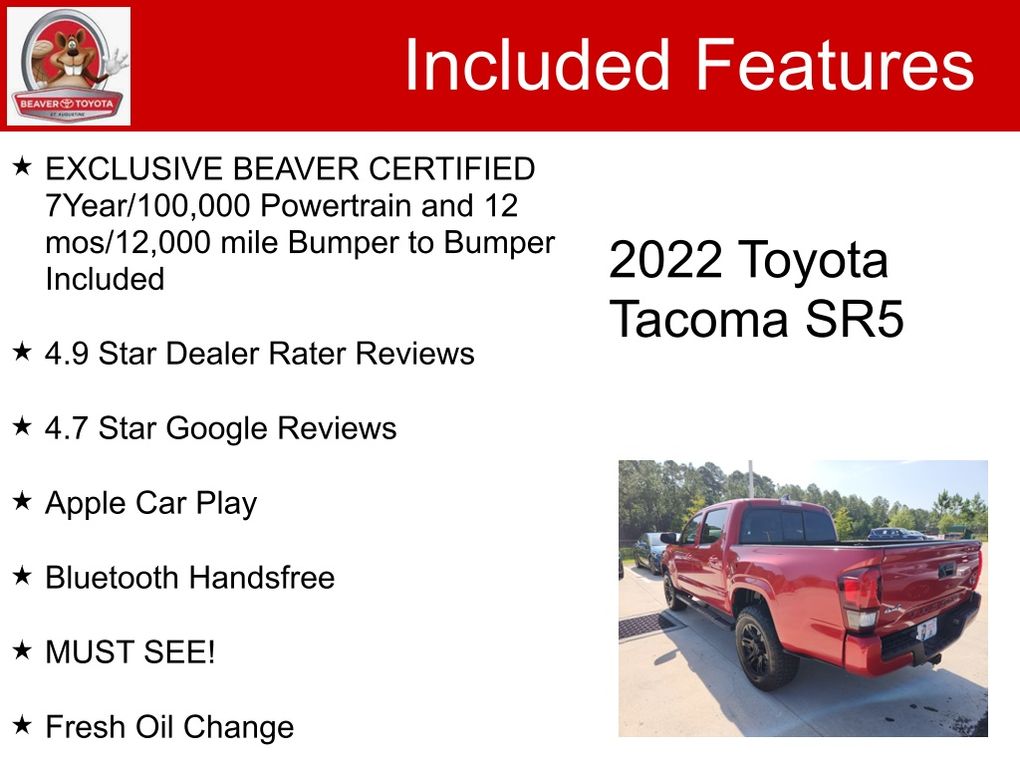 BEAVER TOYOTA
ST. AUGUSTINE

Included Features

★ EXCLUSIVE BEAVER CERTIFIED 7Year/100,000 Powertrain and 12 mos/12,000 mile Bumper to Bumper Included

★ 4.9 Star Dealer Rater Reviews

★ 4.7 Star Google Reviews

★ Apple Car Play

★ Bluetooth Handsfree

★ MUST SEE!

★ Fresh Oil Change

2022 Toyota Tacoma SR5